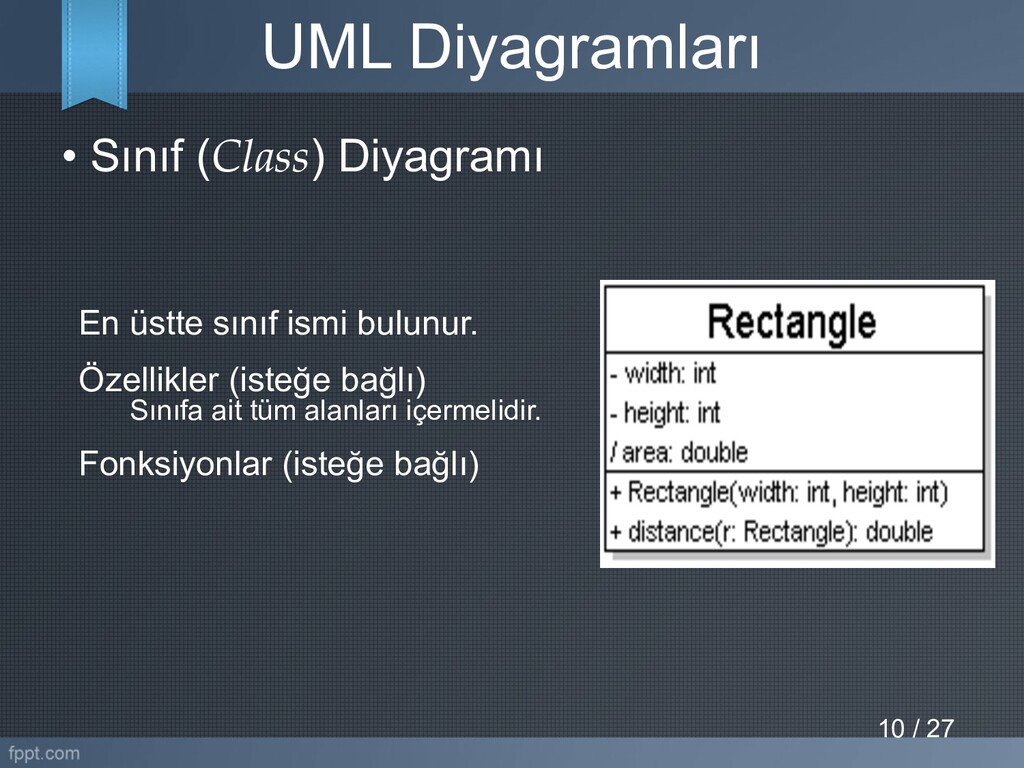 UML Diyagramları

• Sınıf (Class) Diyagramı

En üstte sınıf ismi bulunur.

Özellikler (isteğe bağlı)
Sınıfa ait tüm alanları içermelidir.

Fonksiyonlar (isteğe bağlı)

Rectangle
- width: int
- height: int
/ area: double
+ Rectangle(width: int, height: int)
+ distance(r: Rectangle): double

10 / 27

fppt.com